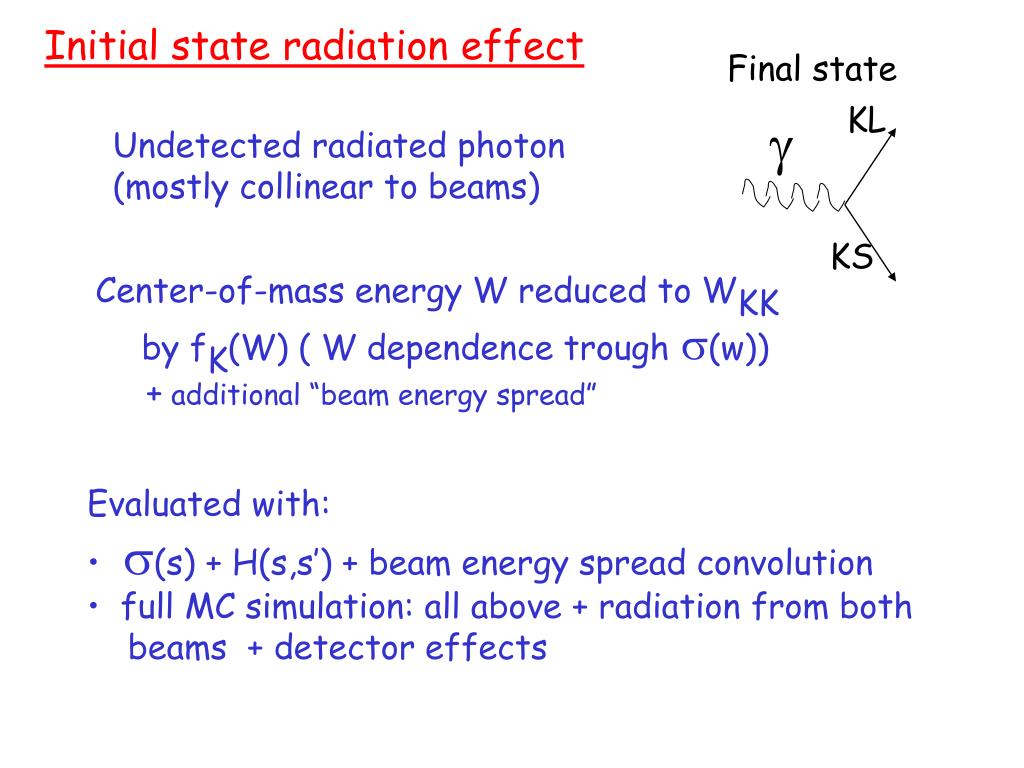 Initial state radiation effect

Final state

KL

$\gamma$

KS

Undetected radiated photon (mostly collinear to beams)

Center-of-mass energy W reduced to $W_{KK}$

by $f_K$(W) ( W dependence trough $\sigma$(w))

+ additional “beam energy spread”

Evaluated with:

• $\sigma$(s) + H(s,s’) + beam energy spread convolution
• full MC simulation: all above + radiation from both beams + detector effects